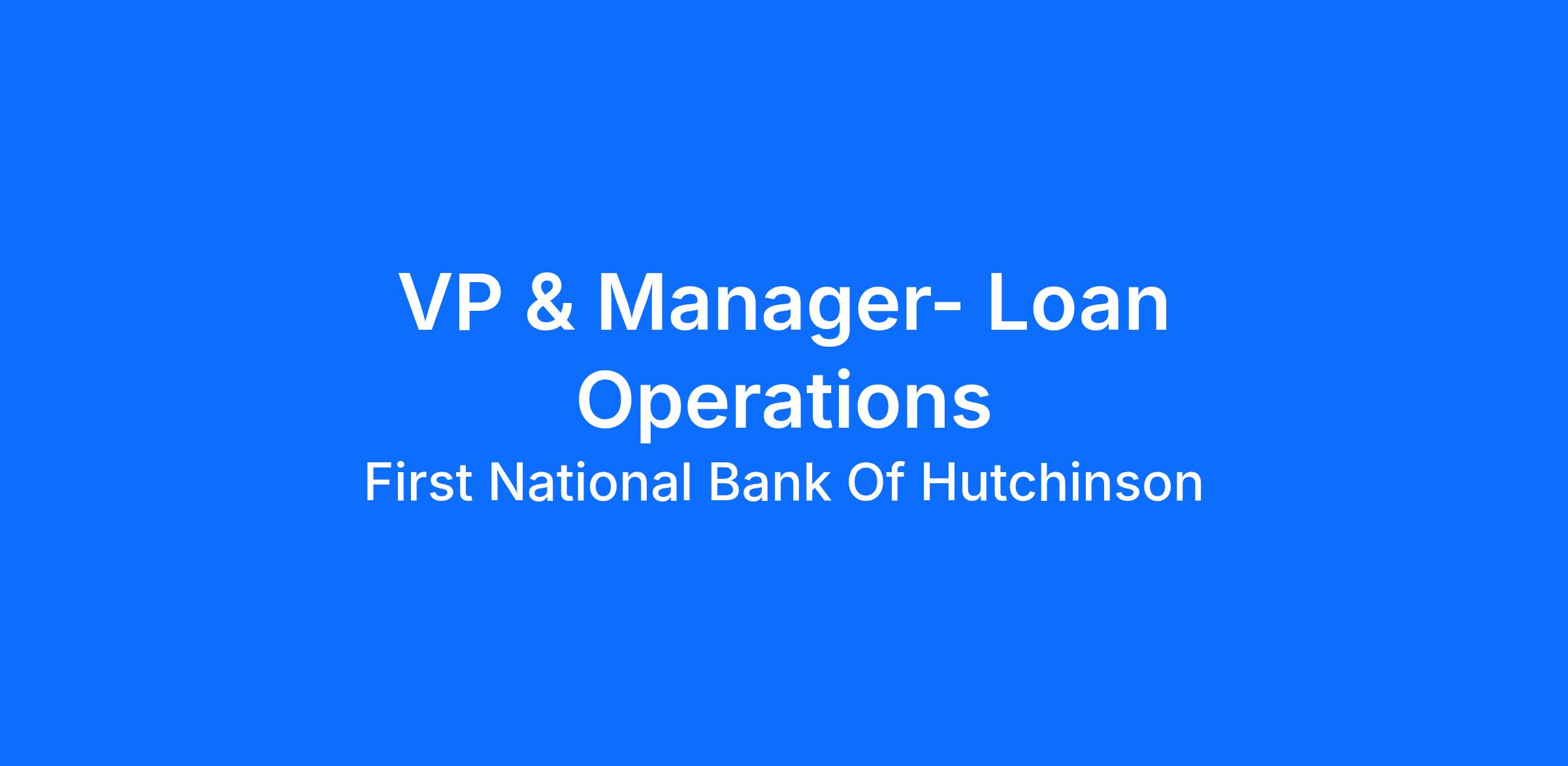 VP & Manager- Loan Operations

First National Bank Of Hutchinson